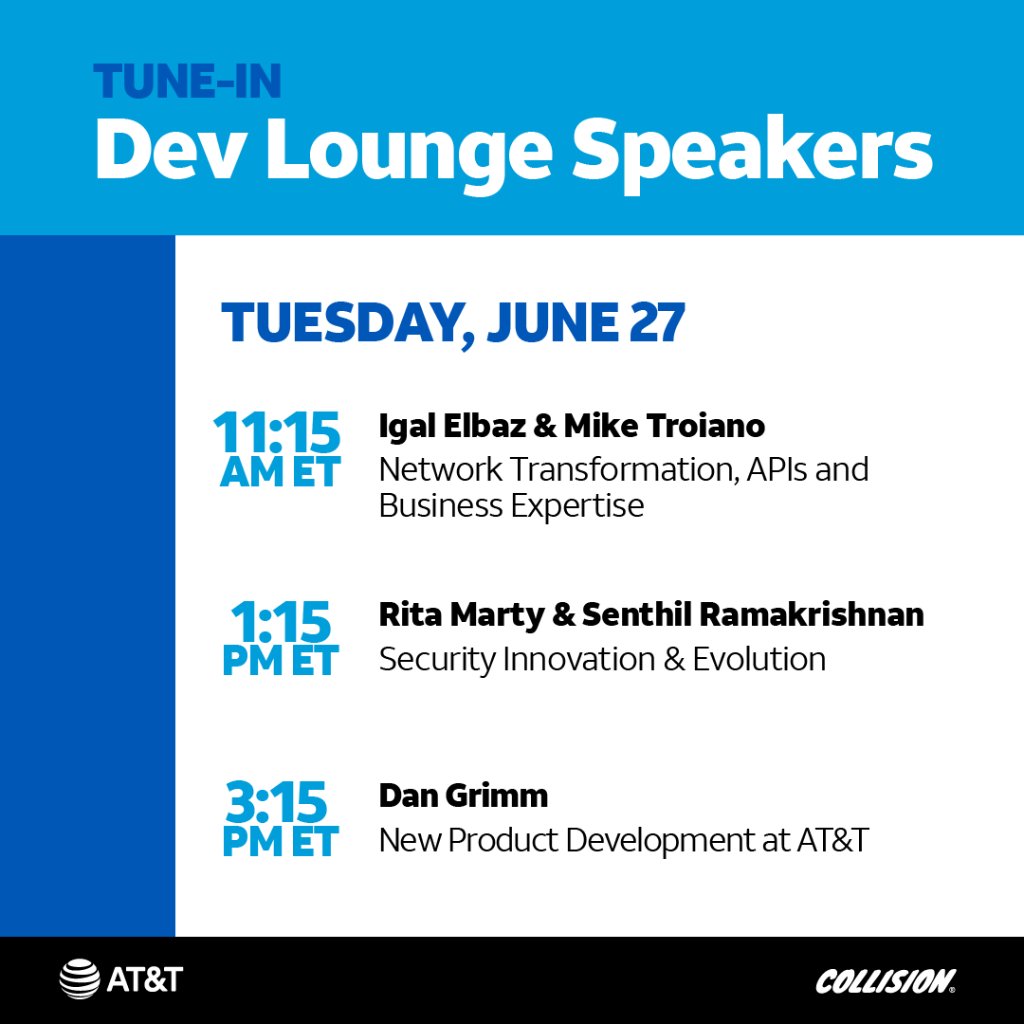 TUNE-IN
Dev Lounge Speakers

TUESDAY, JUNE 27

11:15 AM ET
Igal Elbaz & Mike Troiano
Network Transformation, APIs and Business Expertise

1:15 PM ET
Rita Marty & Senthil Ramakrishnan
Security Innovation & Evolution

3:15 PM ET
Dan Grimm
New Product Development at AT&T

AT&T

COLLISION